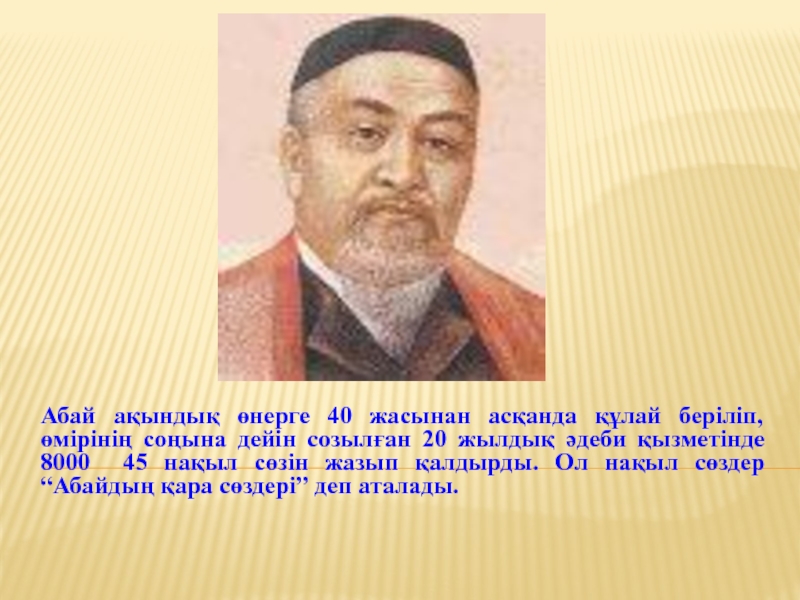 Абай ақындық өнерге 40 жасынан асқанда құлай беріліп, өмірінің соңына дейін созылған 20 жылдық әдеби қызметінде 8000 45 нақыл сөзін жазып қалдырды. Ол нақыл сөздер “Абайдың қара сөздері” деп аталады.